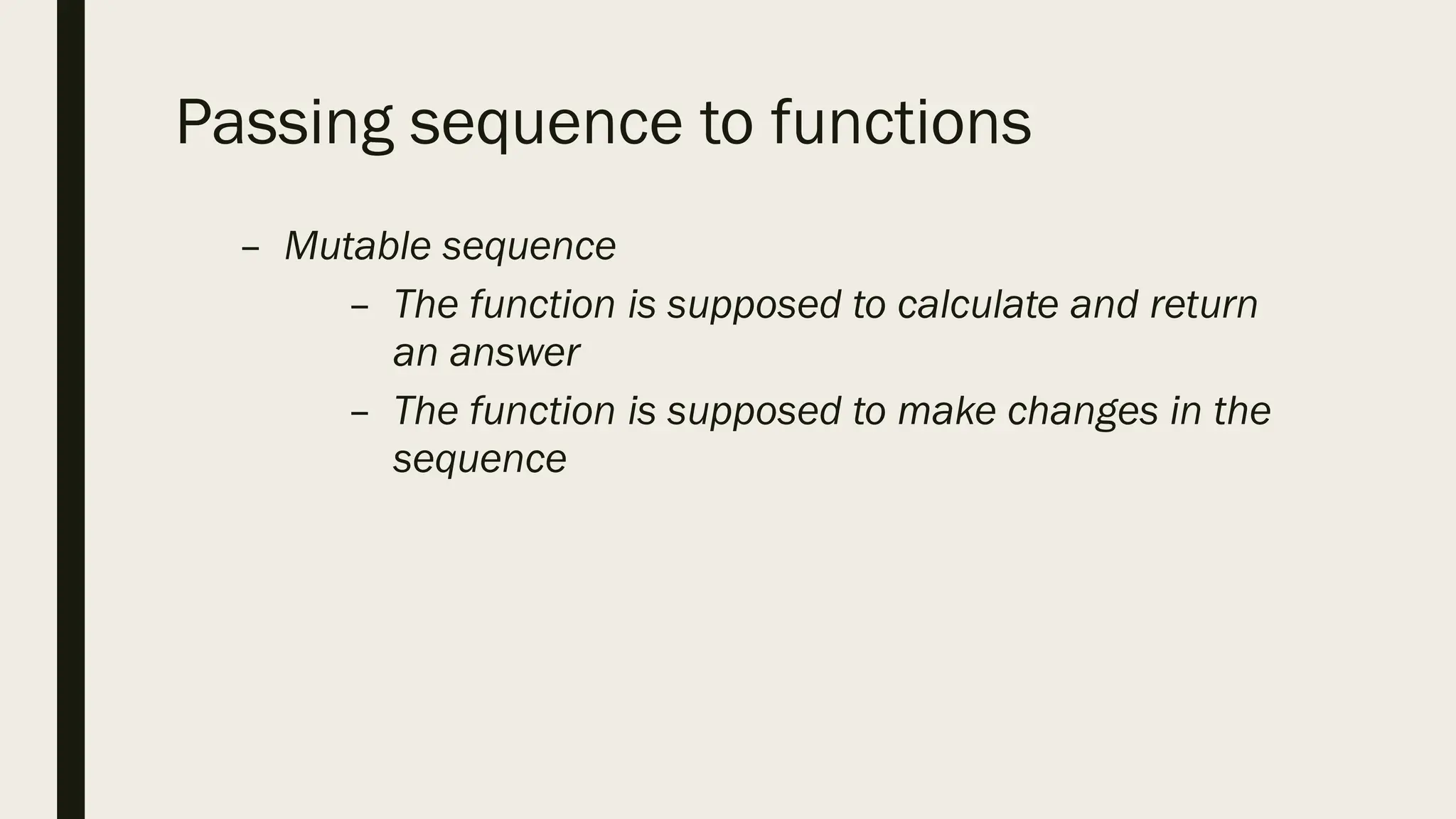 Passing sequence to functions

– Mutable sequence
  – The function is supposed to calculate and return an answer
  – The function is supposed to make changes in the sequence